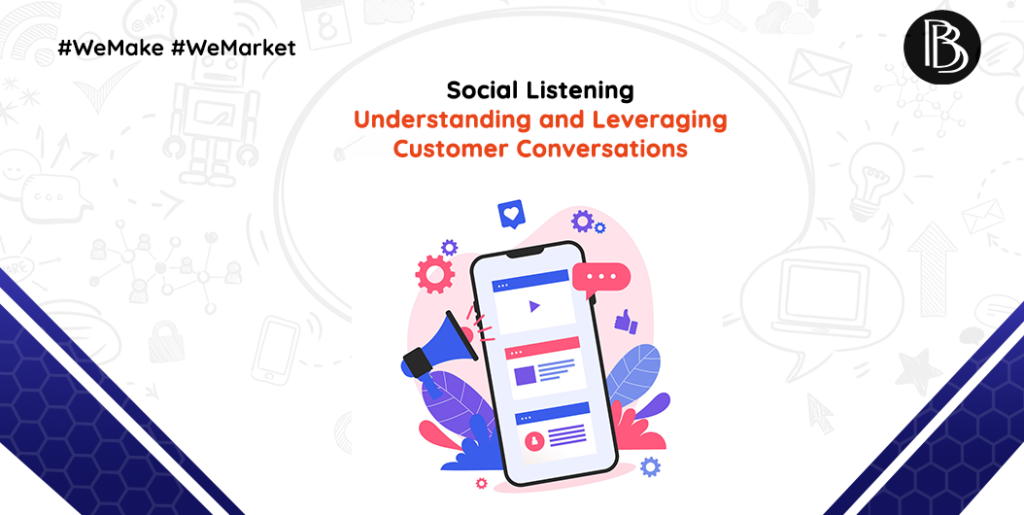 #WeMake #WeMarket

B

Social Listening
Understanding and Leveraging Customer Conversations